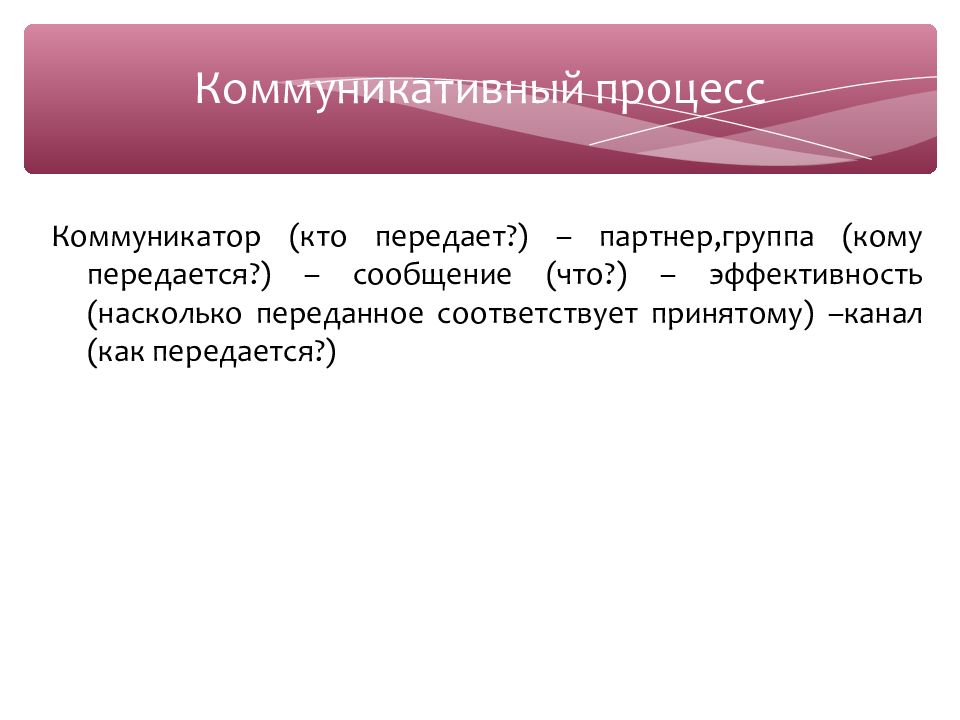 Коммуникативный процесс

Коммуникатор (кто передает?) – партнер,группа (кому передается?) – сообщение (что?) – эффективность (насколько переданное соответствует принятому) –канал (как передается?)